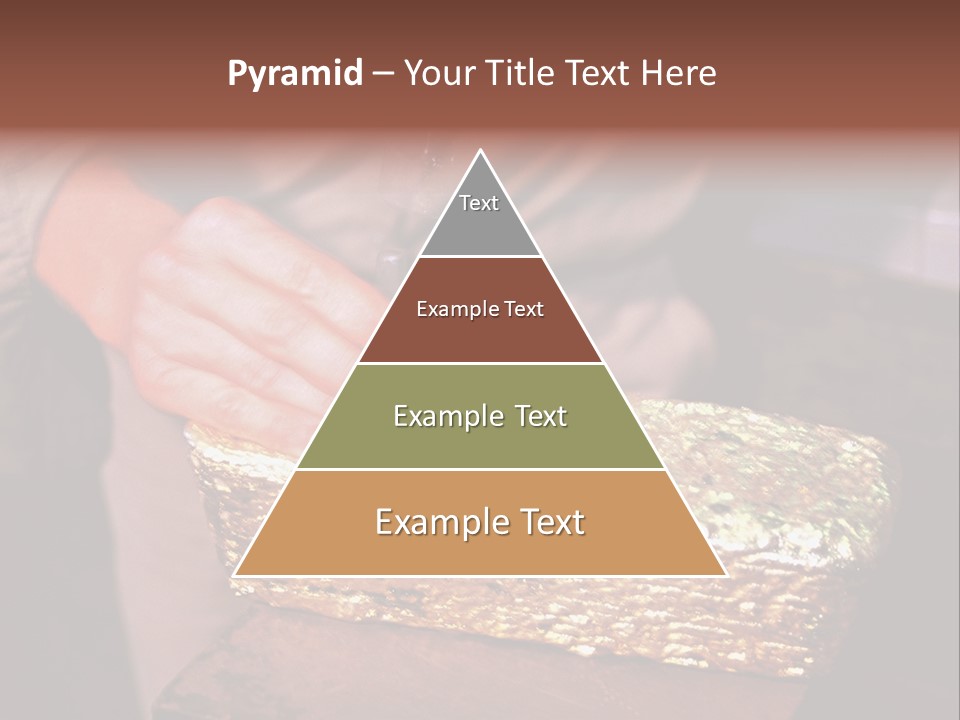 Pyramid – Your Title Text Here

Text

Example Text

Example Text

Example Text